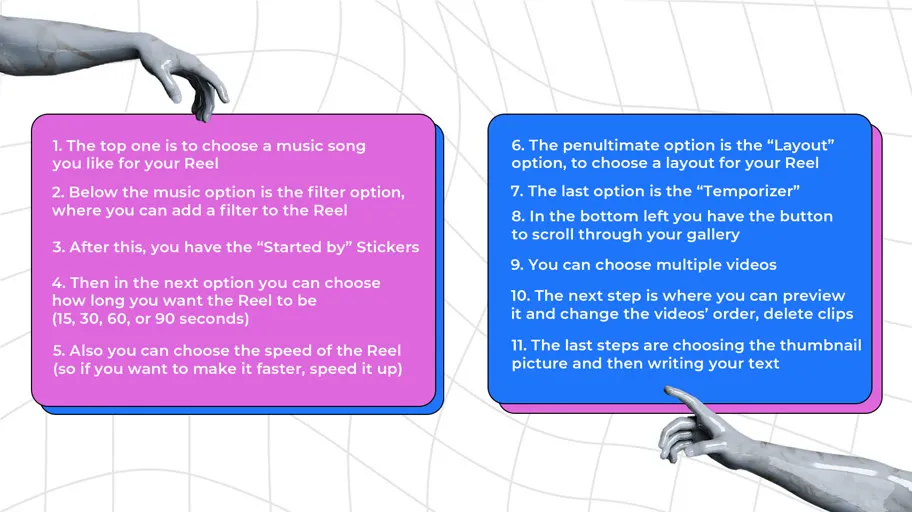 1. The top one is to choose a music song you like for your Reel

2. Below the music option is the filter option, where you can add a filter to the Reel

3. After this, you have the “Started by” Stickers

4. Then in the next option you can choose how long you want the Reel to be (15, 30, 60, or 90 seconds)

5. Also you can choose the speed of the Reel (so if you want to make it faster, speed it up)

6. The penultimate option is the “Layout” option, to choose a layout for your Reel

7. The last option is the “Temporizer”

8. In the bottom left you have the button to scroll through your gallery

9. You can choose multiple videos

10. The next step is where you can preview it and change the videos’ order, delete clips

11. The last steps are choosing the thumbnail picture and then writing your text